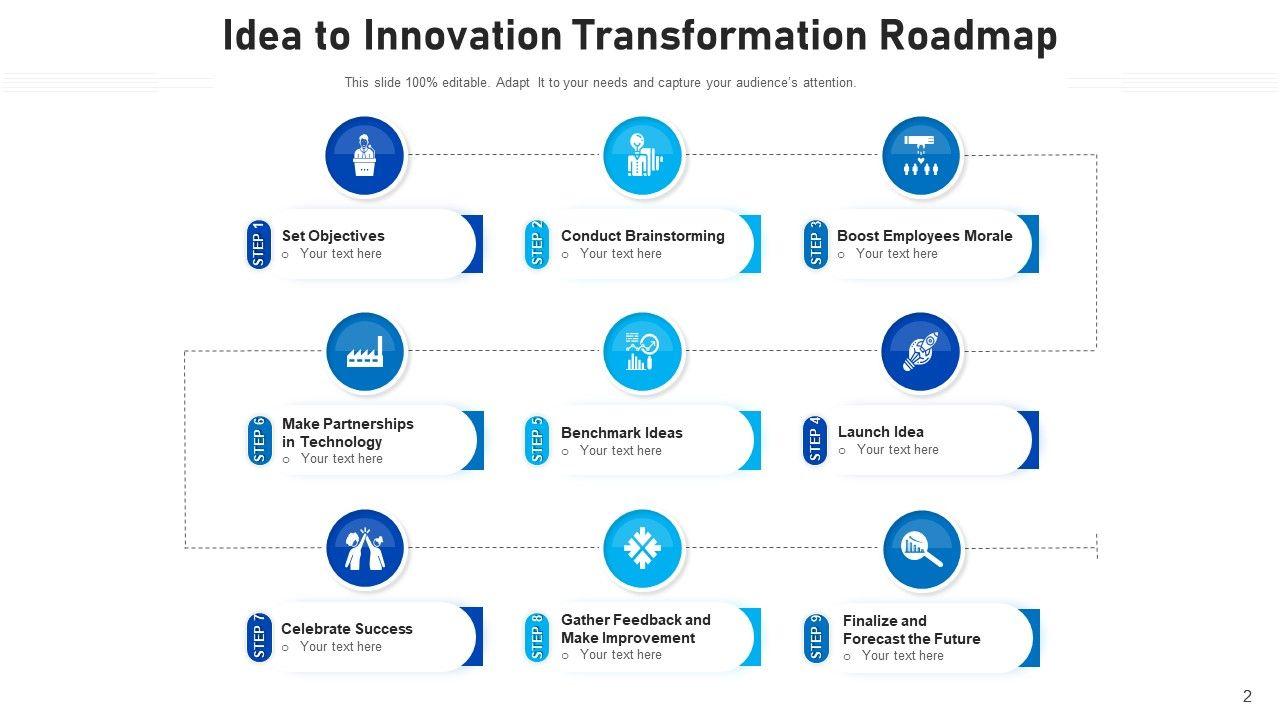 Idea to Innovation Transformation Roadmap

This slide 100% editable. Adapt It to your needs and capture your audience's attention.

STEP 1
Set Objectives
○ Your text here

STEP 2
Conduct Brainstorming
○ Your text here

STEP 3
Boost Employees Morale
○ Your text here

STEP 6
Make Partnerships in Technology
○ Your text here

STEP 5
Benchmark Ideas
○ Your text here

STEP 4
Launch Idea
○ Your text here

STEP 7
Celebrate Success
○ Your text here

STEP 8
Gather Feedback and Make Improvement
○ Your text here

STEP 9
Finalize and Forecast the Future
○ Your text here

2